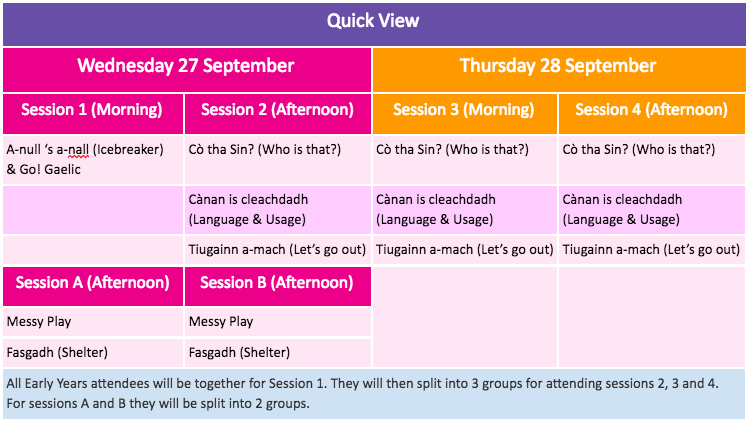 Quick View

| Wednesday 27 September | | Thursday 28 September | |
|---|---|---|---|
| Session 1 (Morning) | Session 2 (Afternoon) | Session 3 (Morning) | Session 4 (Afternoon) |
| A-null 's a-nall (Icebreaker) & Go! Gaelic | Cò tha Sin? (Who is that?) | Cò tha Sin? (Who is that?) | Cò tha Sin? (Who is that?) |
| | Cànan is cleachdadh (Language & Usage) | Cànan is cleachdadh (Language & Usage) | Cànan is cleachdadh (Language & Usage) |
| | Tiugainn a-mach (Let's go out) | Tiugainn a-mach (Let's go out) | Tiugainn a-mach (Let's go out) |
| Session A (Afternoon) | Session B (Afternoon) | | |
| Messy Play | Messy Play | | |
| Fasgadh (Shelter) | Fasgadh (Shelter) | | |

All Early Years attendees will be together for Session 1. They will then split into 3 groups for attending sessions 2, 3 and 4. For sessions A and B they will be split into 2 groups.